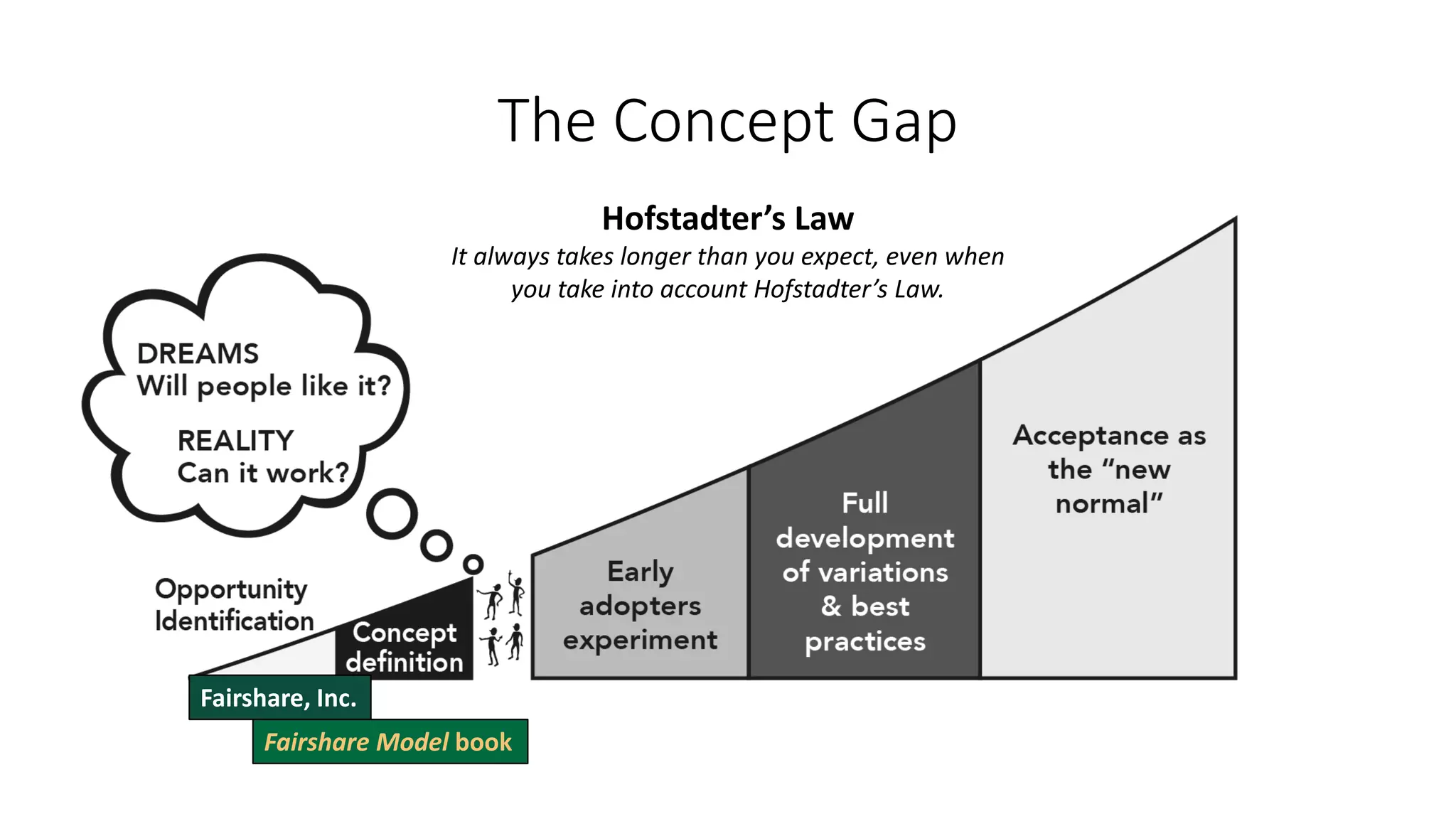 The Concept Gap

Hofstadter's Law

It always takes longer than you expect, even when you take into account Hofstadter's Law.

DREAMS
Will people like it?

REALITY
Can it work?

Opportunity Identification

Concept definition

Early adopters experiment

Full development of variations & best practices

Acceptance as the "new normal"

Fairshare, Inc.

Fairshare Model book